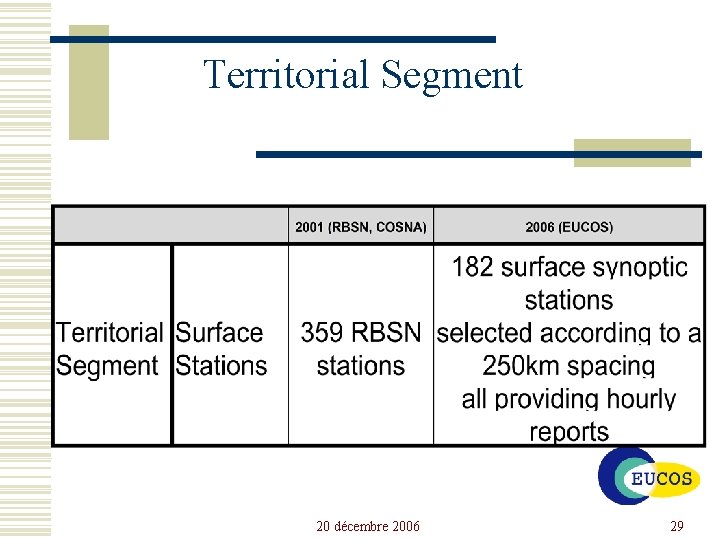 Territorial Segment

| | | 2001 (RBSN, COSNA) | 2006 (EUCOS) |
|---|---|---|---|
| Territorial Segment | Surface Stations | 359 RBSN stations | 182 surface synoptic stations selected according to a 250km spacing all providing hourly reports |

EUCOS

20 décembre 2006

29